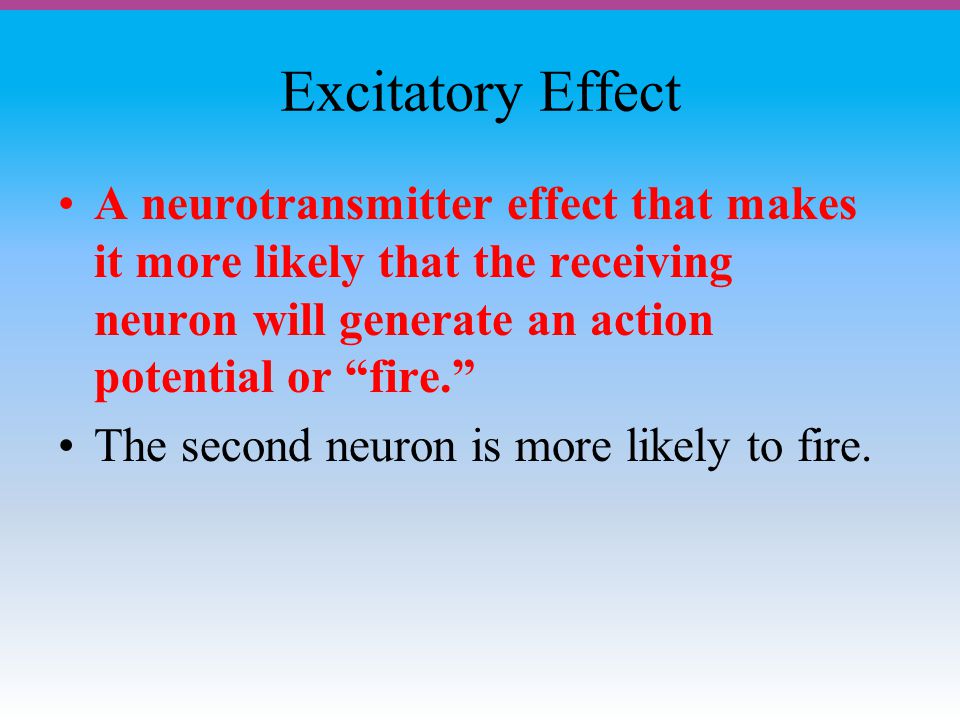 Excitatory Effect

• A neurotransmitter effect that makes it more likely that the receiving neuron will generate an action potential or “fire.”

• The second neuron is more likely to fire.